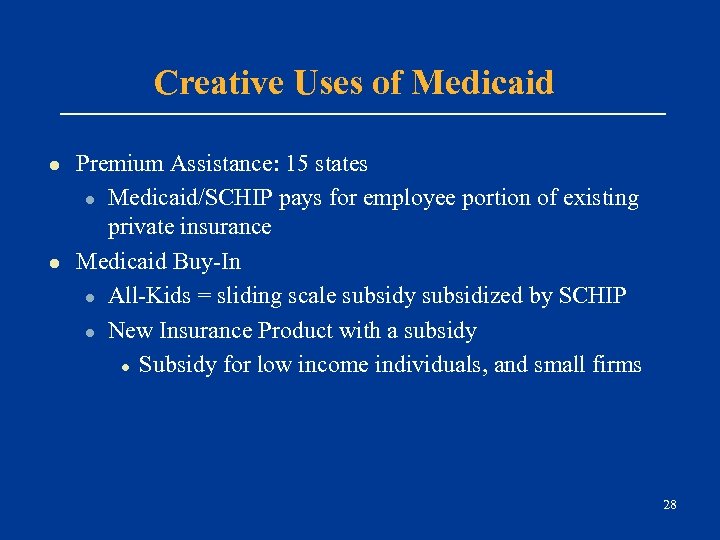 Creative Uses of Medicaid

- Premium Assistance: 15 states
  - Medicaid/SCHIP pays for employee portion of existing private insurance
- Medicaid Buy-In
  - All-Kids = sliding scale subsidy subsidized by SCHIP
  - New Insurance Product with a subsidy
    - Subsidy for low income individuals, and small firms

28